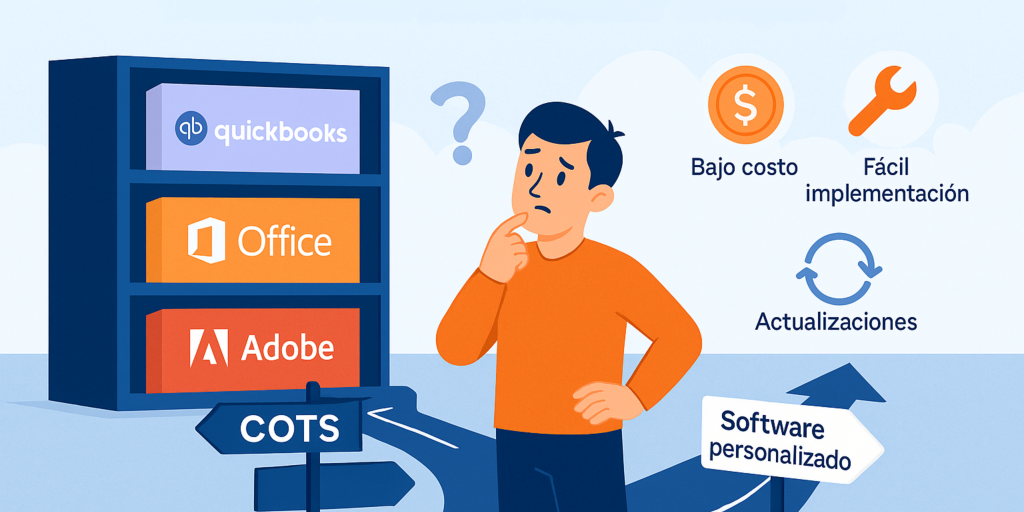 qb quickbooks

Office

Adobe

?

$

Bajo costo

Fácil implementación

Actualizaciones

COTS

Software personalizado